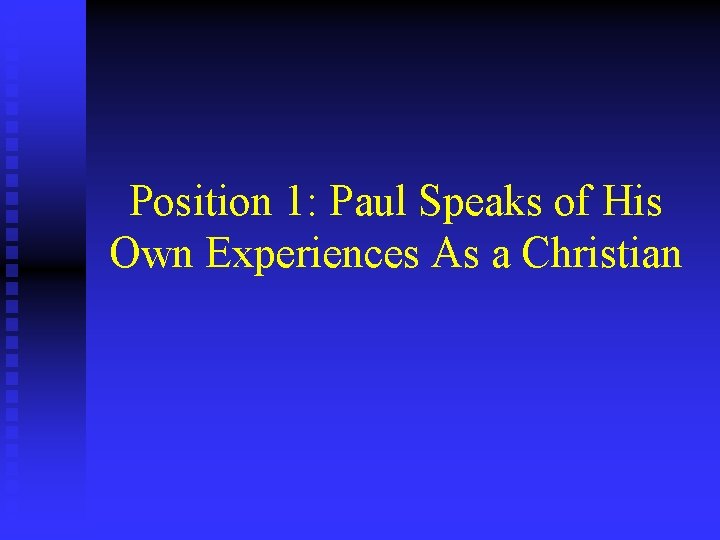 Position 1: Paul Speaks of His Own Experiences As a Christian